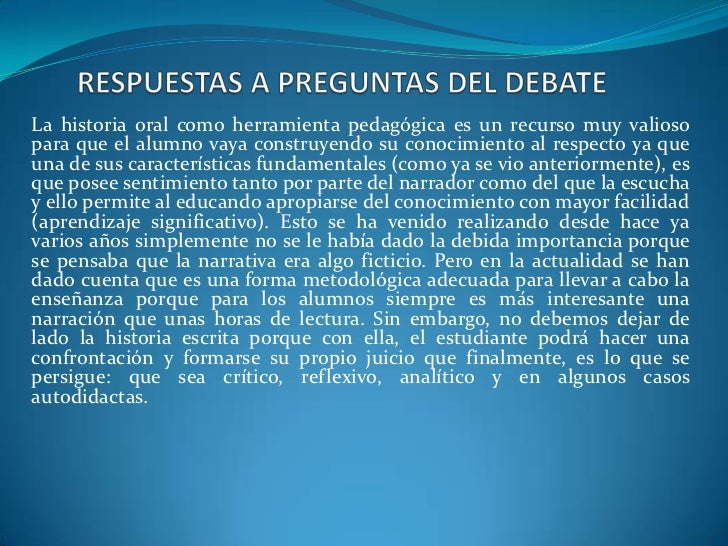 RESPUESTAS A PREGUNTAS DEL DEBATE

La historia oral como herramienta pedagógica es un recurso muy valioso para que el alumno vaya construyendo su conocimiento al respecto ya que una de sus características fundamentales (como ya se vio anteriormente), es que posee sentimiento tanto por parte del narrador como del que la escucha y ello permite al educando apropiarse del conocimiento con mayor facilidad (aprendizaje significativo). Esto se ha venido realizando desde hace ya varios años simplemente no se le había dado la debida importancia porque se pensaba que la narrativa era algo ficticio. Pero en la actualidad se han dado cuenta que es una forma metodológica adecuada para llevar a cabo la enseñanza porque para los alumnos siempre es más interesante una narración que unas horas de lectura. Sin embargo, no debemos dejar de lado la historia escrita porque con ella, el estudiante podrá hacer una confrontación y formarse su propio juicio que finalmente, es lo que se persigue: que sea crítico, reflexivo, analítico y en algunos casos autodidactas.